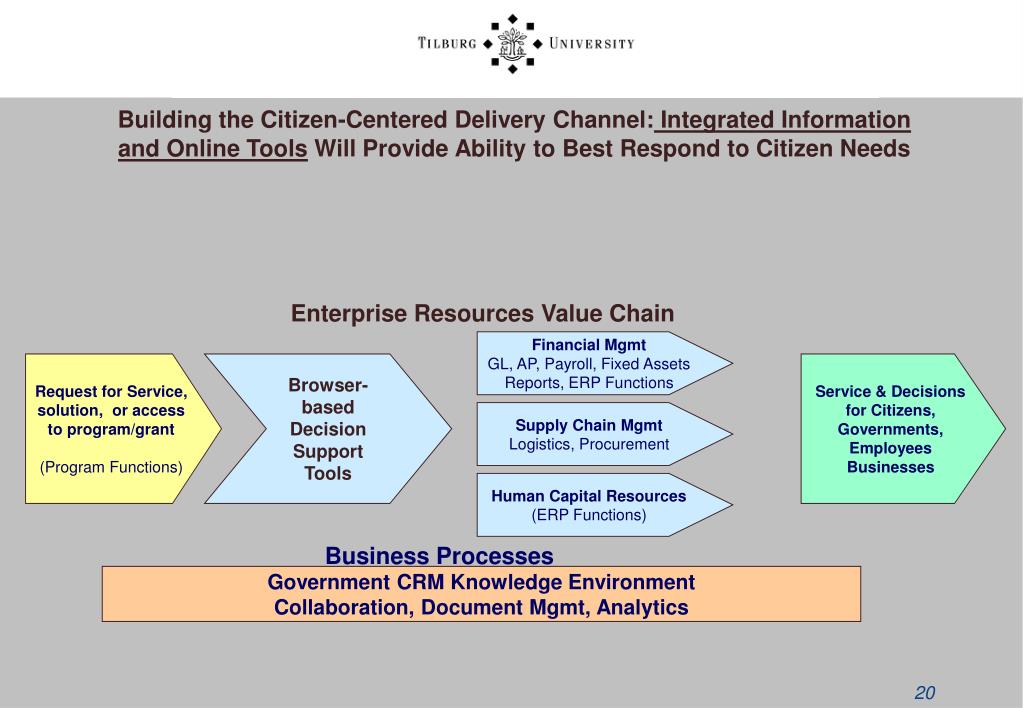 TILBURG UNIVERSITY

Building the Citizen-Centered Delivery Channel: Integrated Information and Online Tools Will Provide Ability to Best Respond to Citizen Needs

Enterprise Resources Value Chain

Request for Service, solution, or access to program/grant

(Program Functions)

Browser-based Decision Support Tools

Financial Mgmt
GL, AP, Payroll, Fixed Assets Reports, ERP Functions

Supply Chain Mgmt
Logistics, Procurement

Human Capital Resources
(ERP Functions)

Service & Decisions for Citizens, Governments, Employees Businesses

Business Processes
Government CRM Knowledge Environment
Collaboration, Document Mgmt, Analytics

20